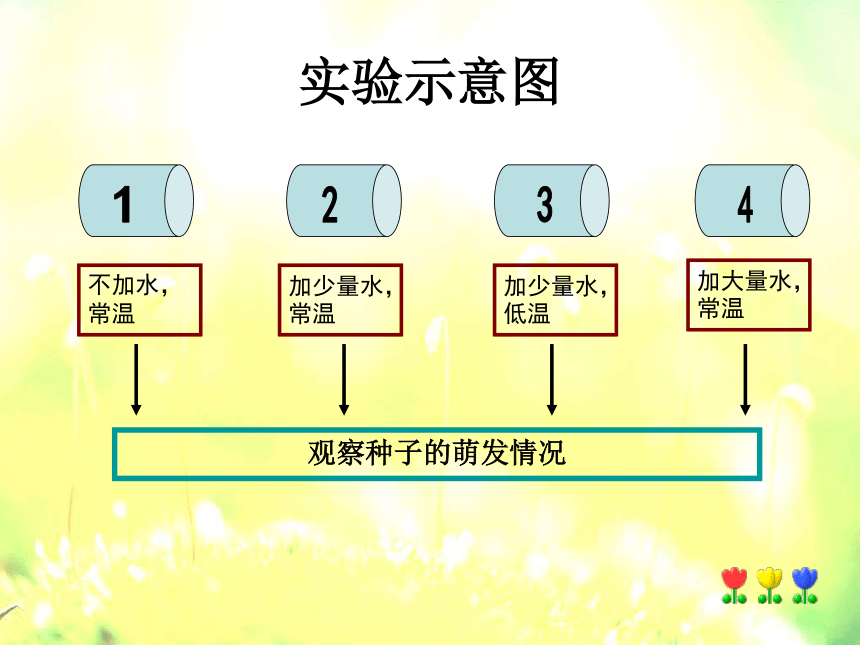 实验示意图

1

2

3

4

不加水，常温

加少量水，常温

加少量水，低温

加大量水，常温

观察种子的萌发情况